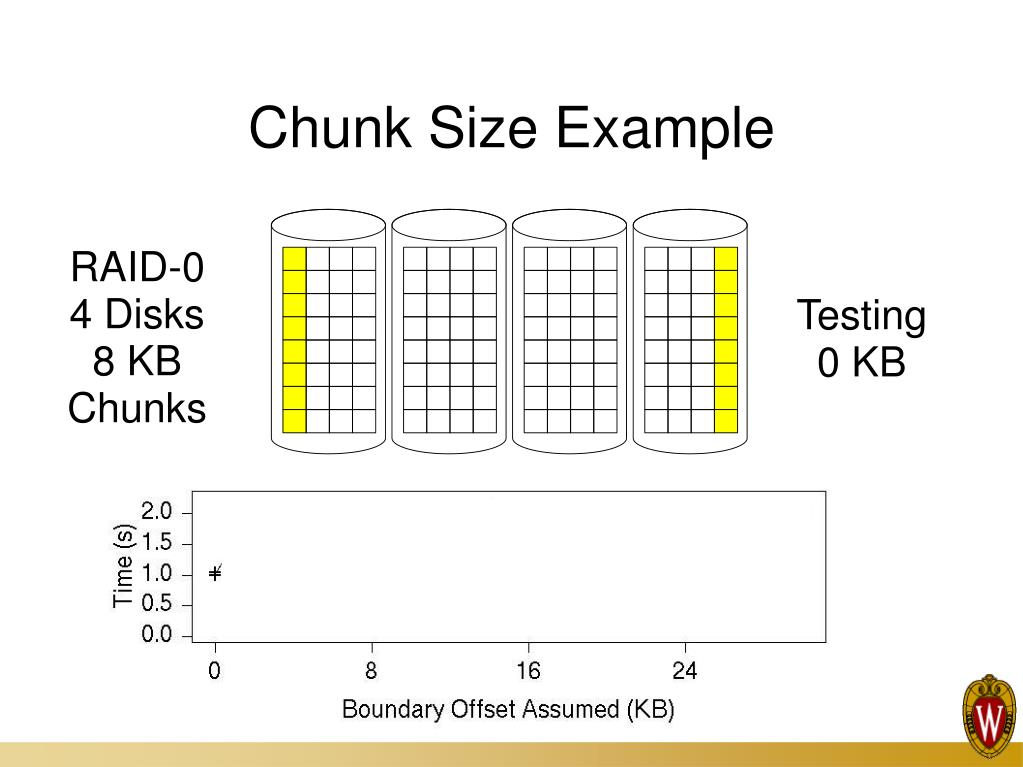 Chunk Size Example

RAID-0
4 Disks
8 KB
Chunks

Testing
0 KB

Time (s)
2.0
1.5
1.0
0.5
0.0

0
8
16
24

Boundary Offset Assumed (KB)

W